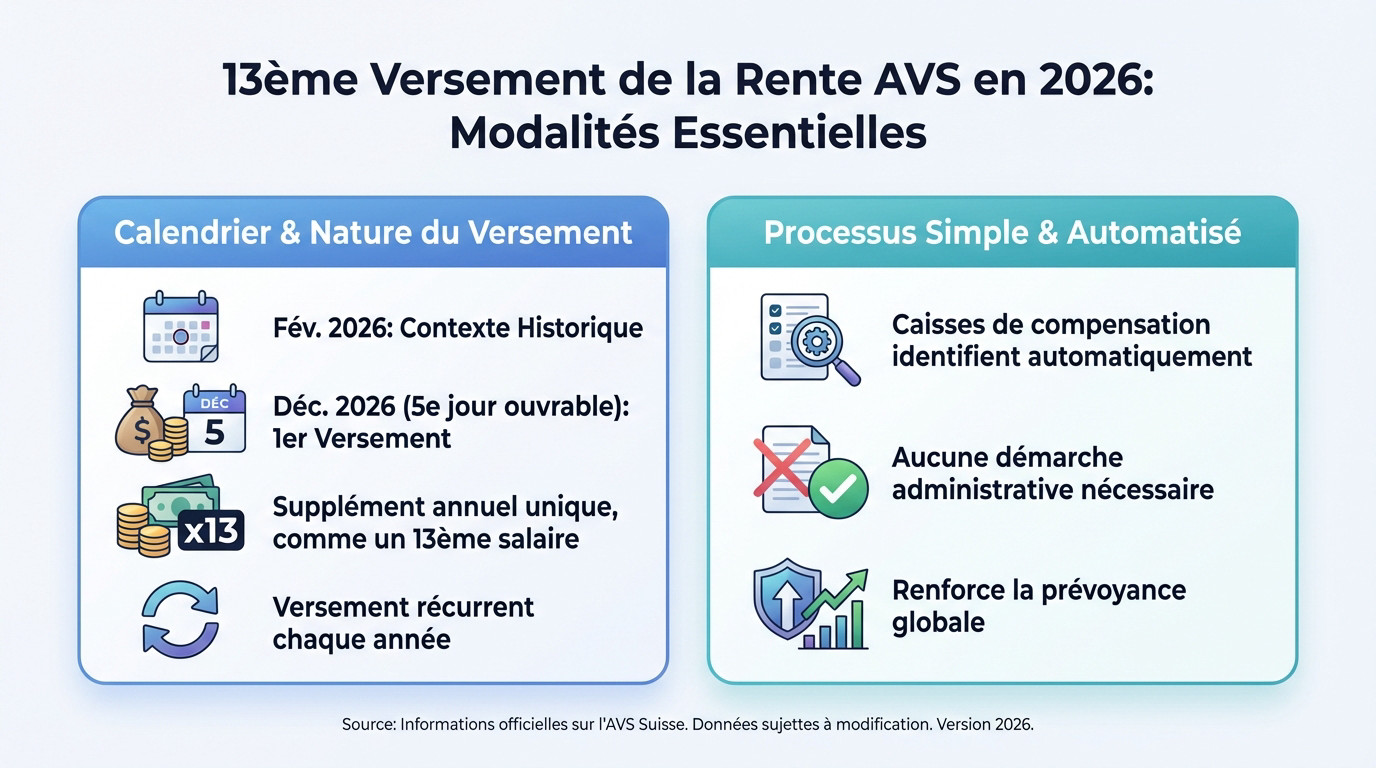 13ème Versement de la Rente AVS en 2026: Modalités Essentielles

Calendrier & Nature du Versement

Fév. 2026: Contexte Historique

DÉC
5

Déc. 2026 (5e jour ouvrable): 1er Versement

x13

Supplément annuel unique, comme un 13ème salaire

Versement récurrent chaque année

Processus Simple & Automatisé

Caisses de compensation identifient automatiquement

Aucune démarche administrative nécessaire

Renforce la prévoyance globale

Source: Informations officielles sur l'AVS Suisse. Données sujettes à modification. Version 2026.